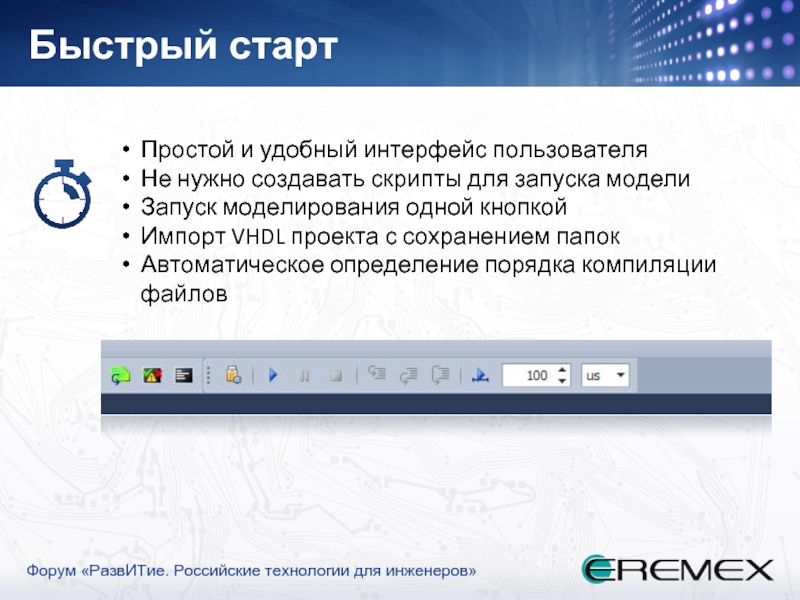 Быстрый старт

• Простой и удобный интерфейс пользователя
• Не нужно создавать скрипты для запуска модели
• Запуск моделирования одной кнопкой
• Импорт VHDL проекта с сохранением папок
• Автоматическое определение порядка компиляции файлов

100 us

Форум «РазвИТие. Российские технологии для инженеров»

EREMEX